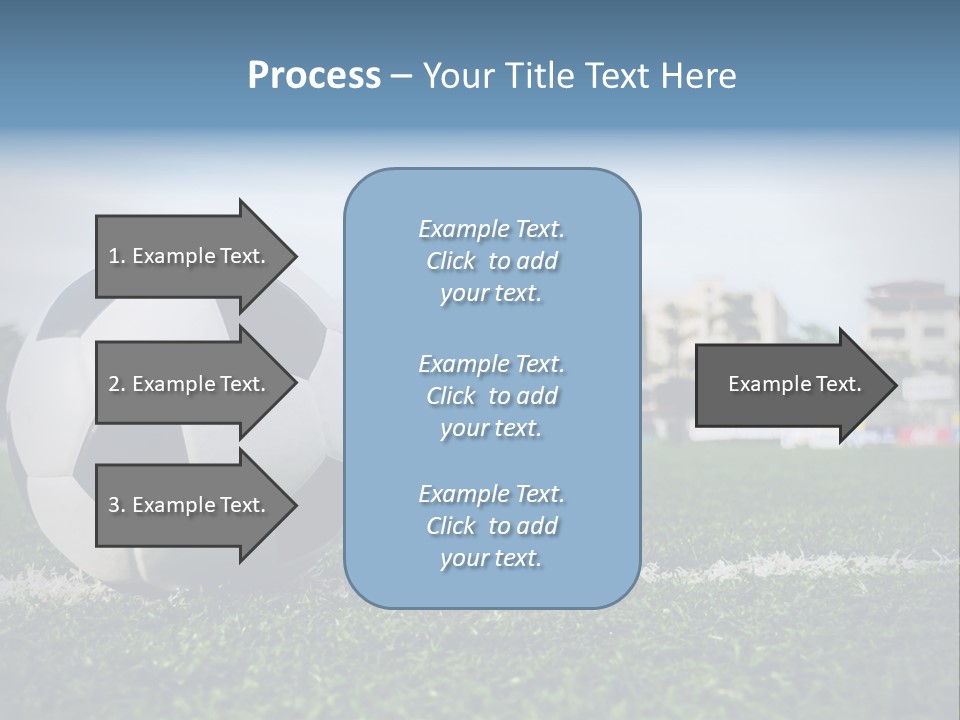 Process – Your Title Text Here

1. Example Text.

2. Example Text.

3. Example Text.

Example Text. Click to add your text.

Example Text. Click to add your text.

Example Text. Click to add your text.

Example Text.